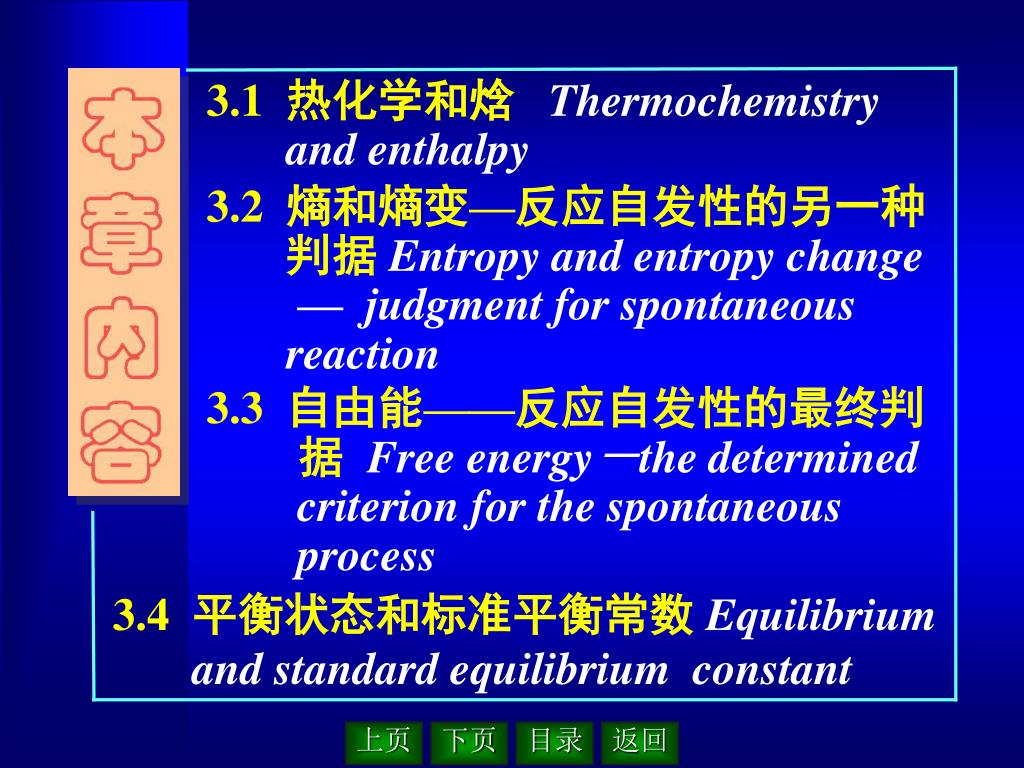 本章内容

3.1 热化学和焓 Thermochemistry and enthalpy

3.2 熵和熵变—反应自发性的另一种判据 Entropy and entropy change — judgment for spontaneous reaction

3.3 自由能——反应自发性的最终判据 Free energy 一the determined criterion for the spontaneous process

3.4 平衡状态和标准平衡常数 Equilibrium and standard equilibrium constant

上页 下页 目录 返回